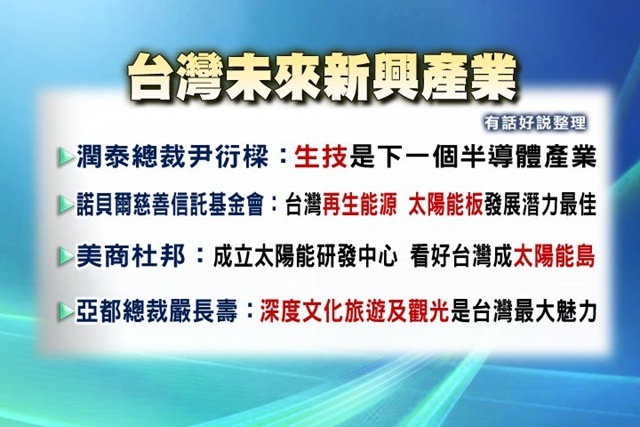 台灣未來新興產業

有話好説整理

潤泰總裁尹衍樑：生技是下一個半導體產業

諾貝爾慈善信託基金會：台灣再生能源 太陽能板發展潛力最佳

美商杜邦：成立太陽能研發中心 看好台灣成太陽能島

亞都總裁嚴長壽：深度文化旅遊及觀光是台灣最大魅力